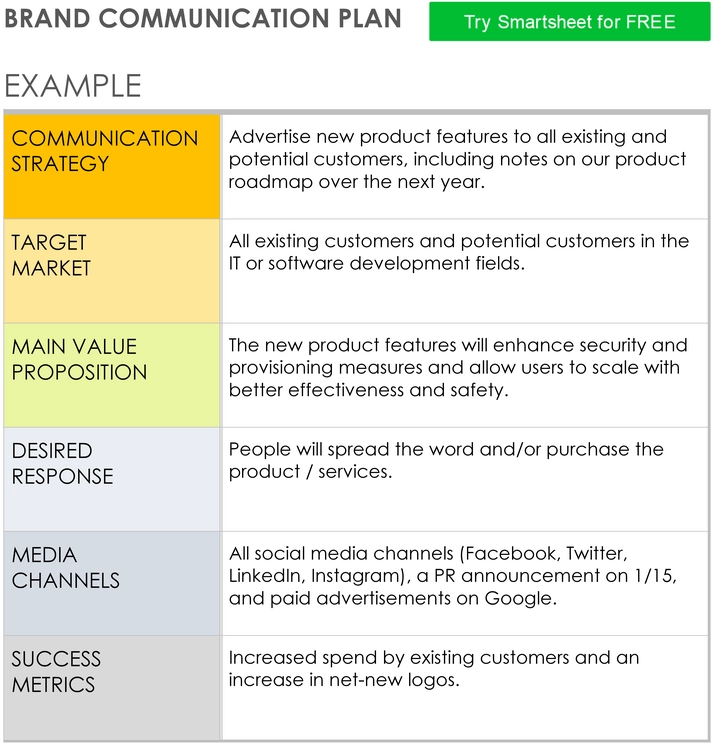 BRAND COMMUNICATION PLAN

Try Smartsheet for FREE

EXAMPLE

| | |
|---|---|
| COMMUNICATION STRATEGY | Advertise new product features to all existing and potential customers, including notes on our product roadmap over the next year. |
| TARGET MARKET | All existing customers and potential customers in the IT or software development fields. |
| MAIN VALUE PROPOSITION | The new product features will enhance security and provisioning measures and allow users to scale with better effectiveness and safety. |
| DESIRED RESPONSE | People will spread the word and/or purchase the product / services. |
| MEDIA CHANNELS | All social media channels (Facebook, Twitter, LinkedIn, Instagram), a PR announcement on 1/15, and paid advertisements on Google. |
| SUCCESS METRICS | Increased spend by existing customers and an increase in net-new logos. |